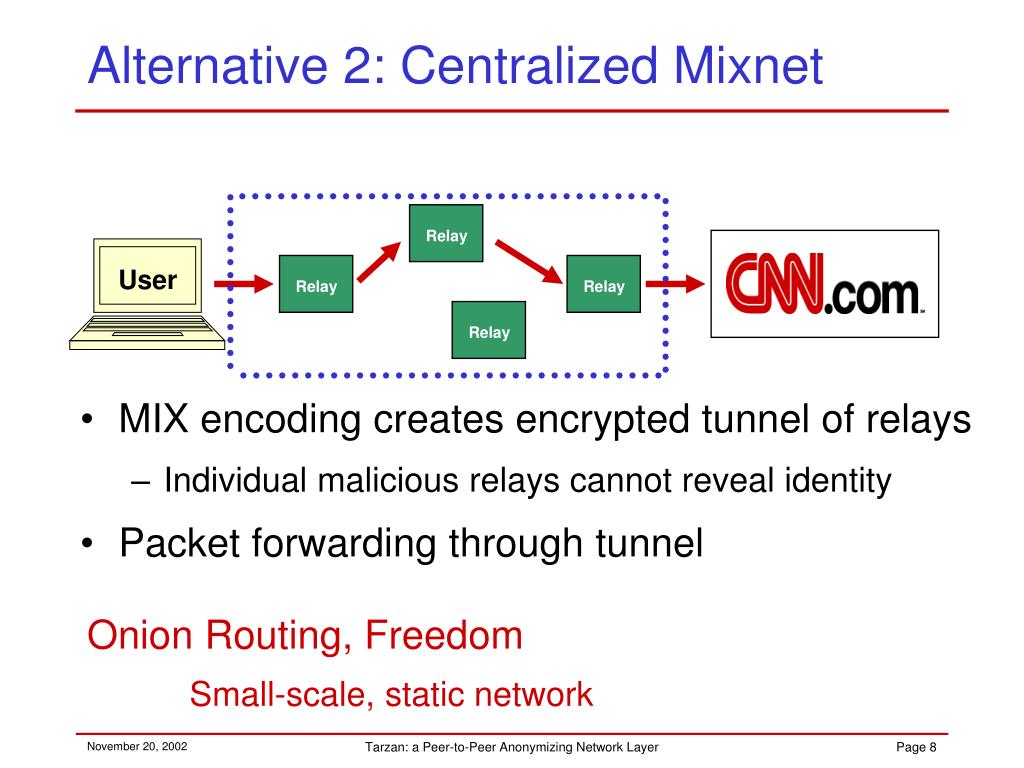 Alternative 2: Centralized Mixnet

User

Relay

Relay

Relay

Relay

CNN.com

• MIX encoding creates encrypted tunnel of relays

– Individual malicious relays cannot reveal identity

• Packet forwarding through tunnel

Onion Routing, Freedom

Small-scale, static network

November 20, 2002

Tarzan: a Peer-to-Peer Anonymizing Network Layer

Page 8